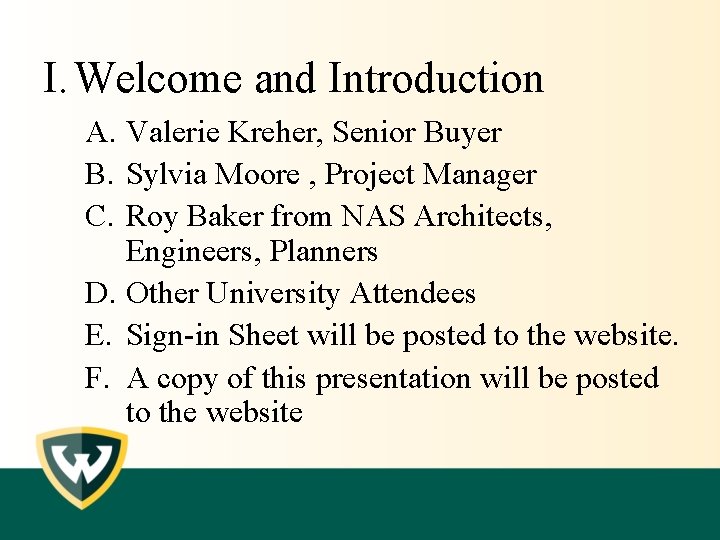 I. Welcome and Introduction

A. Valerie Kreher, Senior Buyer
B. Sylvia Moore , Project Manager
C. Roy Baker from NAS Architects, Engineers, Planners
D. Other University Attendees
E. Sign-in Sheet will be posted to the website.
F. A copy of this presentation will be posted to the website

W